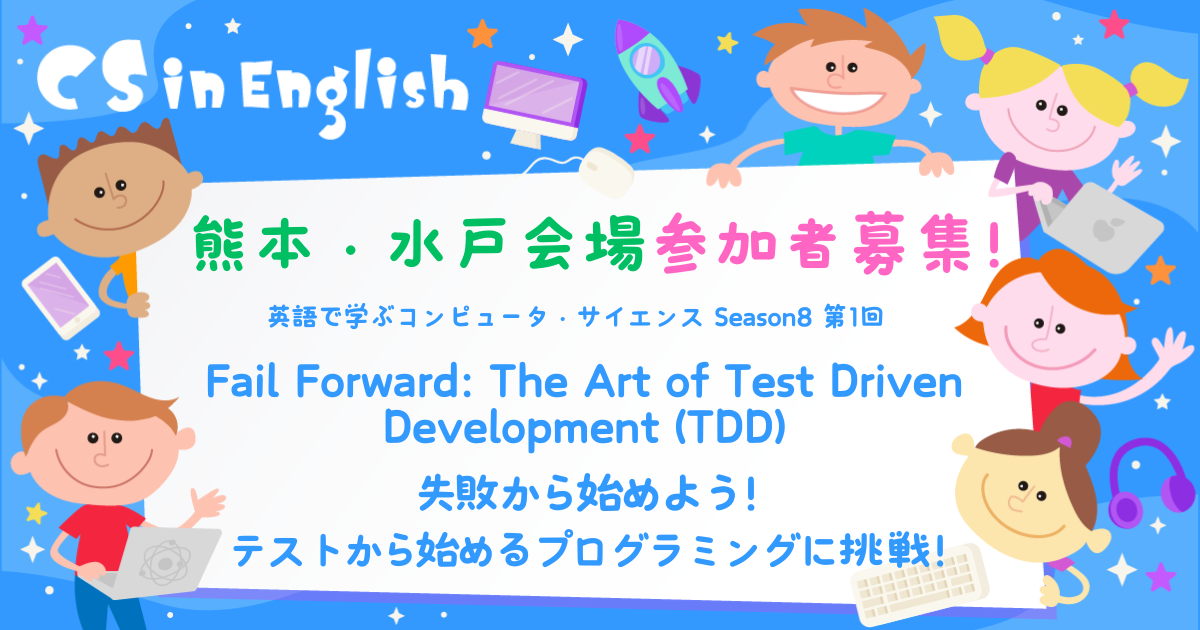 CS in English

熊本・水戸会場参加者募集!

英語で学ぶコンピュータ・サイエンス Season8 第1回

Fail Forward: The Art of Test Driven Development (TDD)

失敗から始めよう!
テストから始めるプログラミングに挑戦!